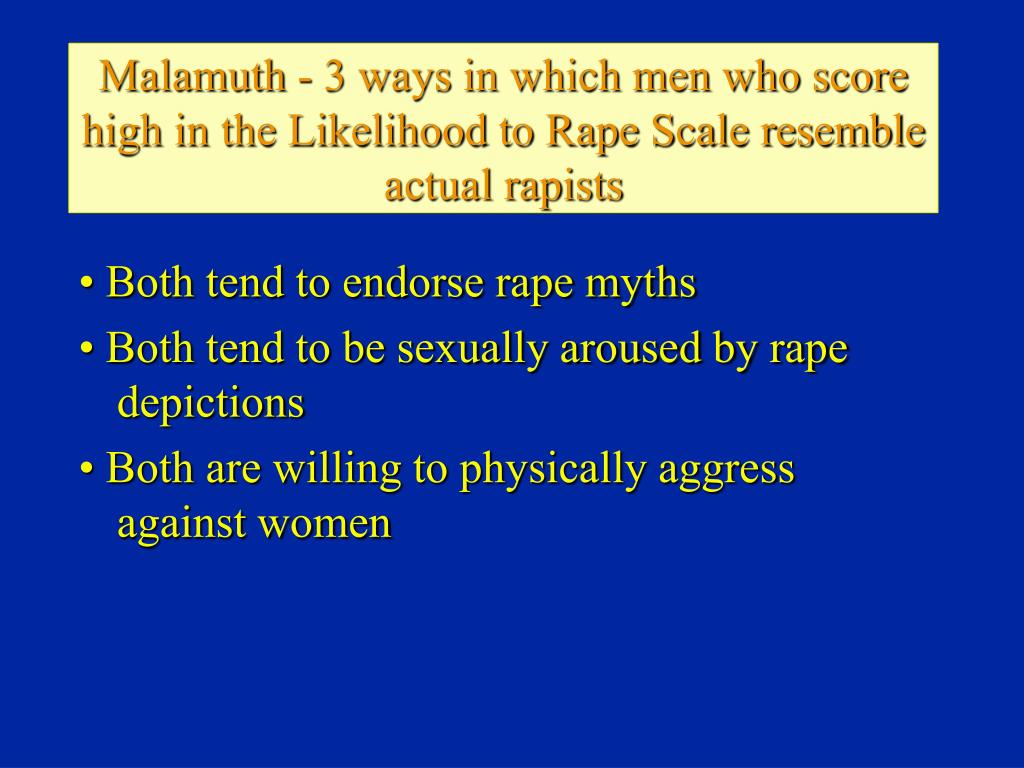 Malamuth - 3 ways in which men who score high in the Likelihood to Rape Scale resemble actual rapists

• Both tend to endorse rape myths

• Both tend to be sexually aroused by rape depictions

• Both are willing to physically aggress against women